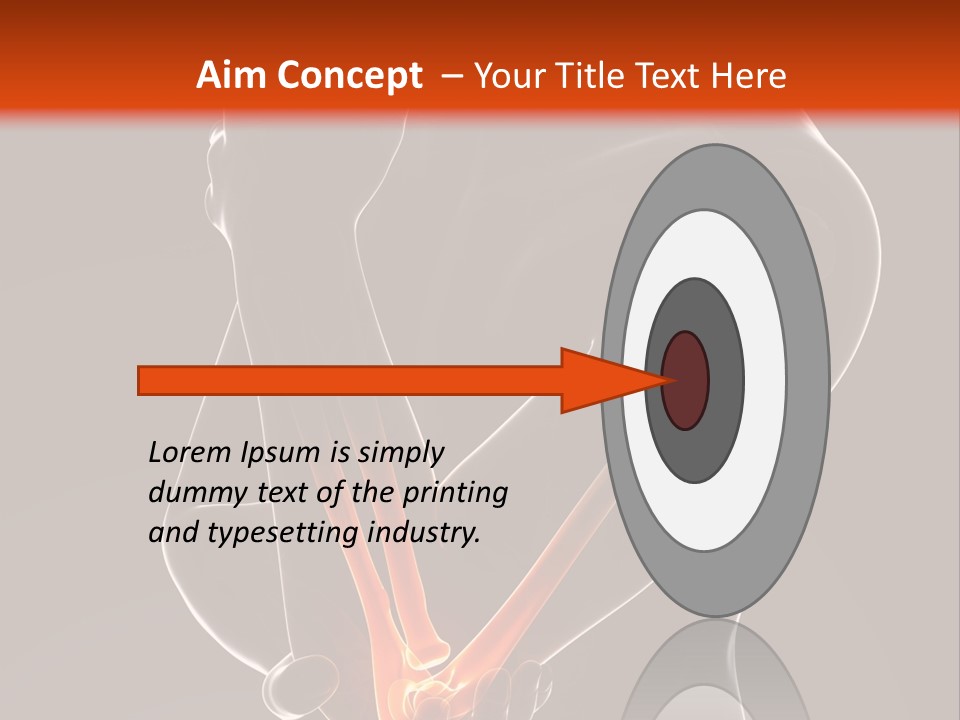 Aim Concept – Your Title Text Here

Lorem Ipsum is simply dummy text of the printing and typesetting industry.